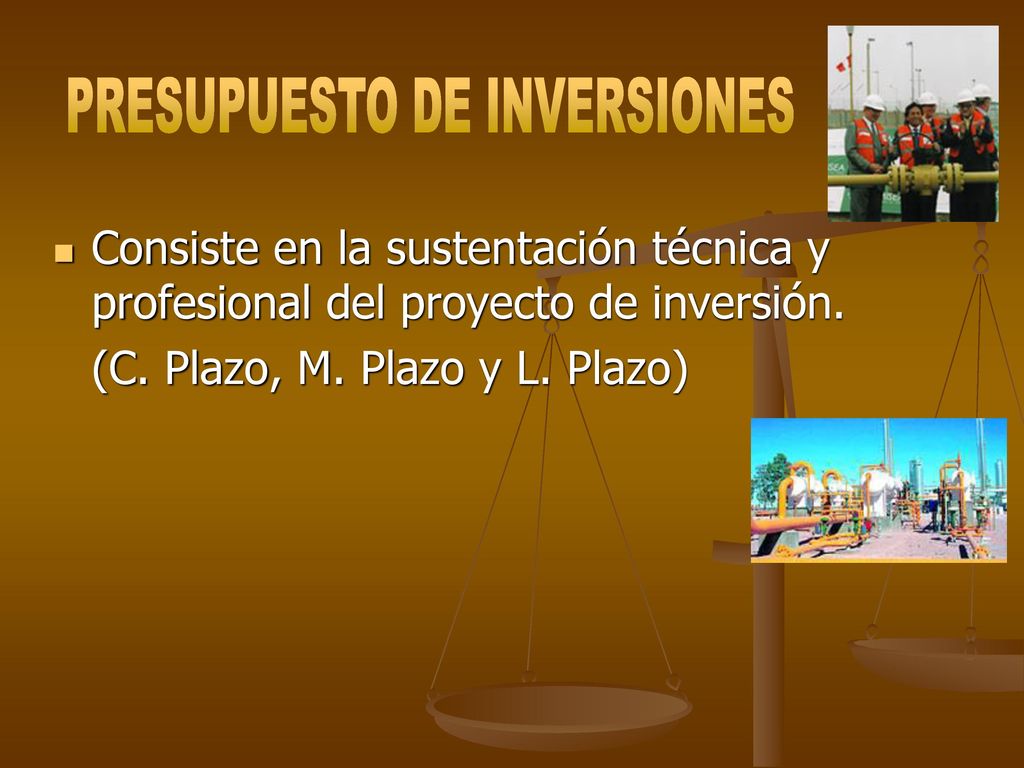 PRESUPUESTO DE INVERSIONES

Consiste en la sustentación técnica y profesional del proyecto de inversión.

(C. Plazo, M. Plazo y L. Plazo)